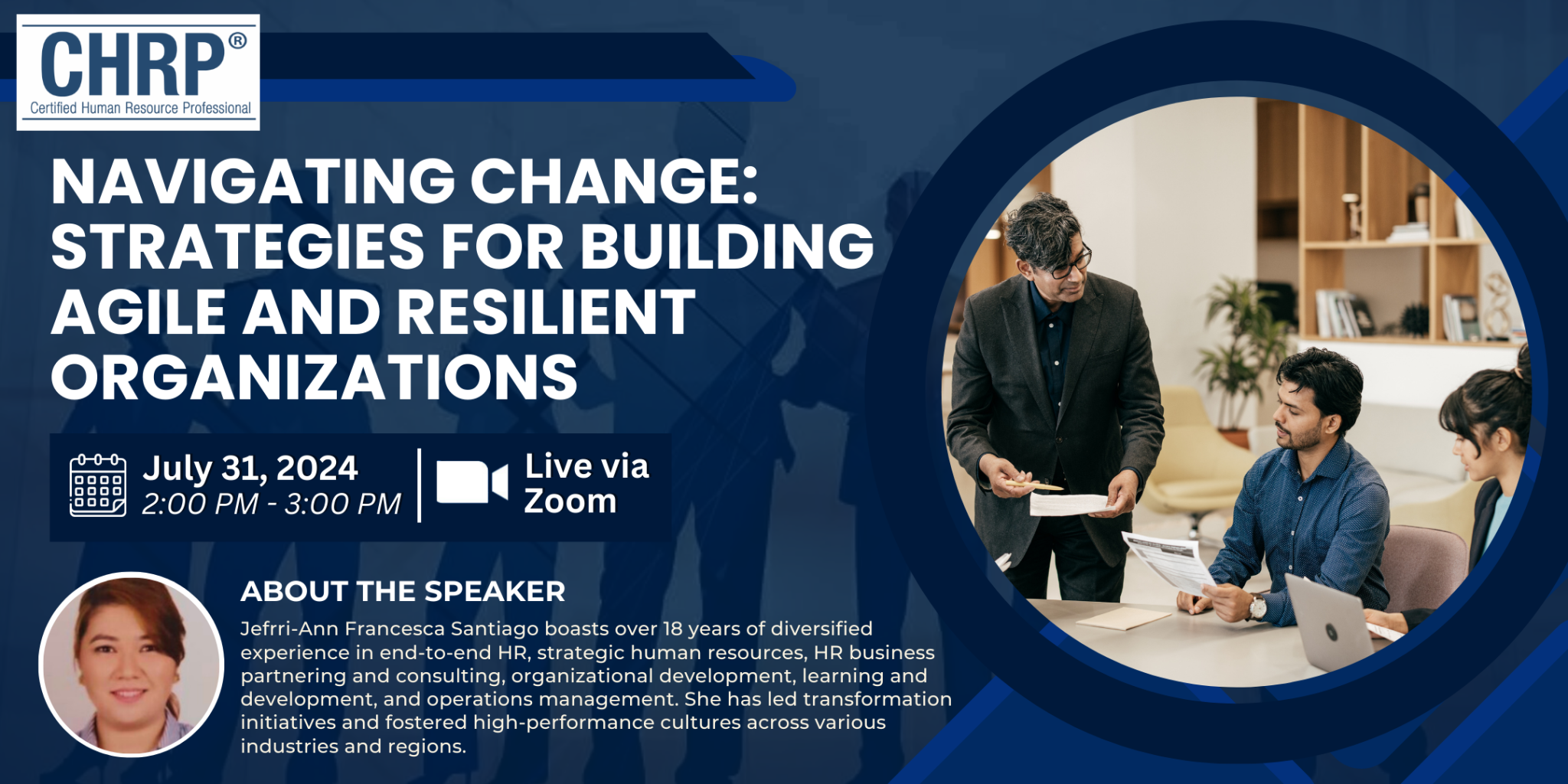 CHRP®
Certified Human Resource Professional

NAVIGATING CHANGE: STRATEGIES FOR BUILDING AGILE AND RESILIENT ORGANIZATIONS

July 31, 2024
2:00 PM - 3:00 PM

Live via Zoom

ABOUT THE SPEAKER

Jefrri-Ann Francesca Santiago boasts over 18 years of diversified experience in end-to-end HR, strategic human resources, HR business partnering and consulting, organizational development, learning and development, and operations management. She has led transformation initiatives and fostered high-performance cultures across various industries and regions.